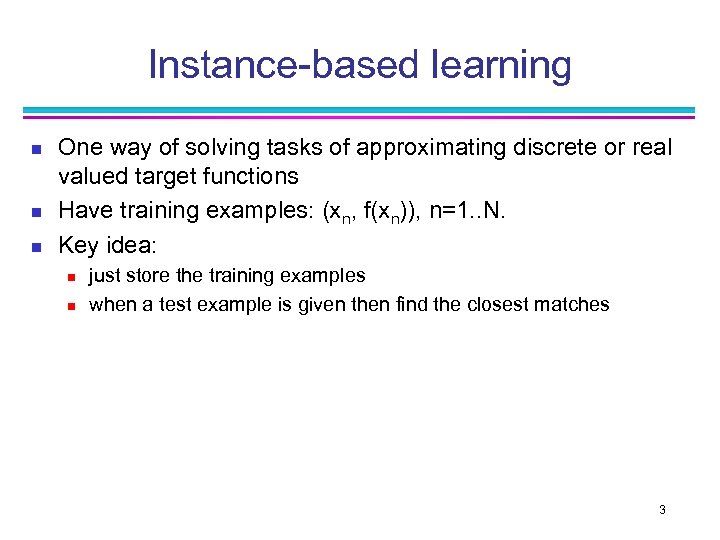 Instance-based learning

- One way of solving tasks of approximating discrete or real valued target functions
- Have training examples: $(x_n, f(x_n))$, n=1..N.
- Key idea:
  - just store the training examples
  - when a test example is given then find the closest matches

3